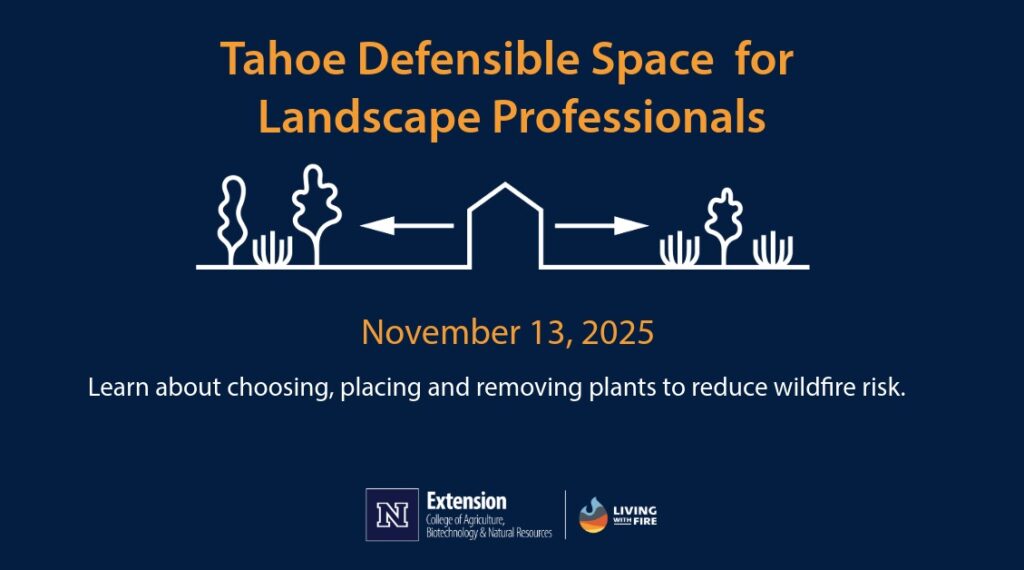 Tahoe Defensible Space for Landscape Professionals

November 13, 2025

Learn about choosing, placing and removing plants to reduce wildfire risk.

N Extension
College of Agriculture, Biotechnology & Natural Resources

LIVING WITH FIRE